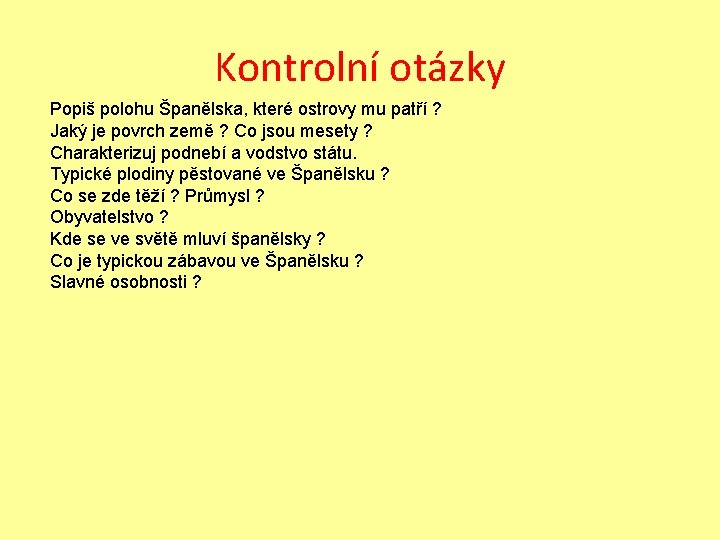 Kontrolní otázky

Popiš polohu Španělska, které ostrovy mu patří ?
Jaký je povrch země ? Co jsou mesety ?
Charakterizuj podnebí a vodstvo státu.
Typické plodiny pěstované ve Španělsku ?
Co se zde těží ? Průmysl ?
Obyvatelstvo ?
Kde se ve světě mluví španělsky ?
Co je typickou zábavou ve Španělsku ?
Slavné osobnosti ?